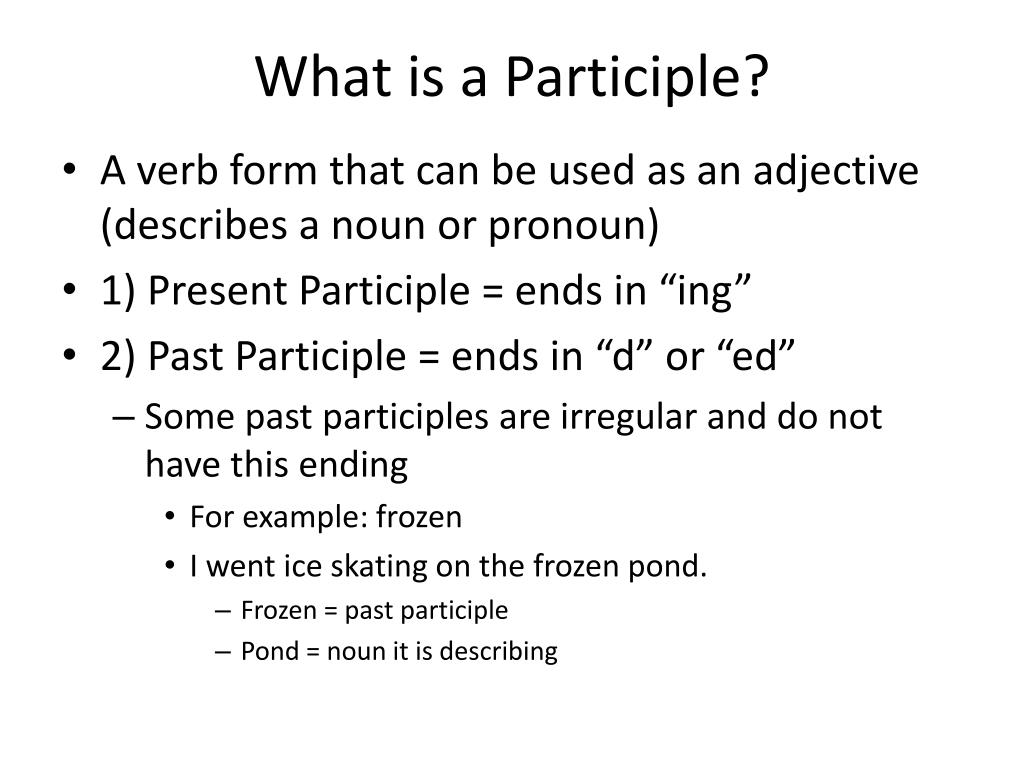 What is a Participle?

• A verb form that can be used as an adjective (describes a noun or pronoun)
• 1) Present Participle = ends in “ing”
• 2) Past Participle = ends in “d” or “ed”
– Some past participles are irregular and do not have this ending
• For example: frozen
• I went ice skating on the frozen pond.
– Frozen = past participle
– Pond = noun it is describing